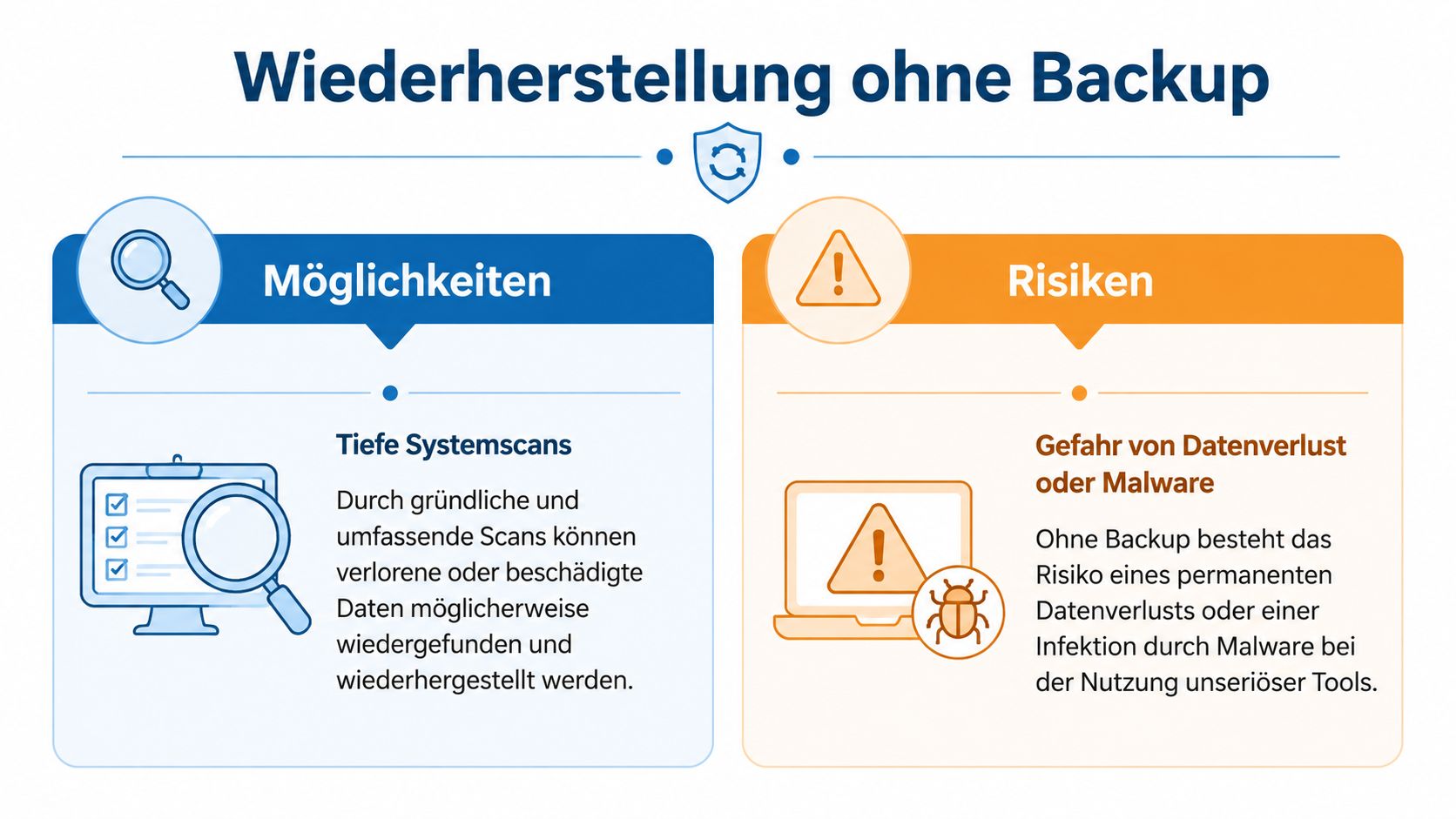 Wiederherstellung ohne Backup

Möglichkeiten

Tiefe Systemscans

Durch gründliche und umfassende Scans können verlorene oder beschädigte Daten möglicherweise wiedergefunden und wiederhergestellt werden.

Risiken

Gefahr von Datenverlust oder Malware

Ohne Backup besteht das Risiko eines permanenten Datenverlusts oder einer Infektion durch Malware bei der Nutzung unseriöser Tools.